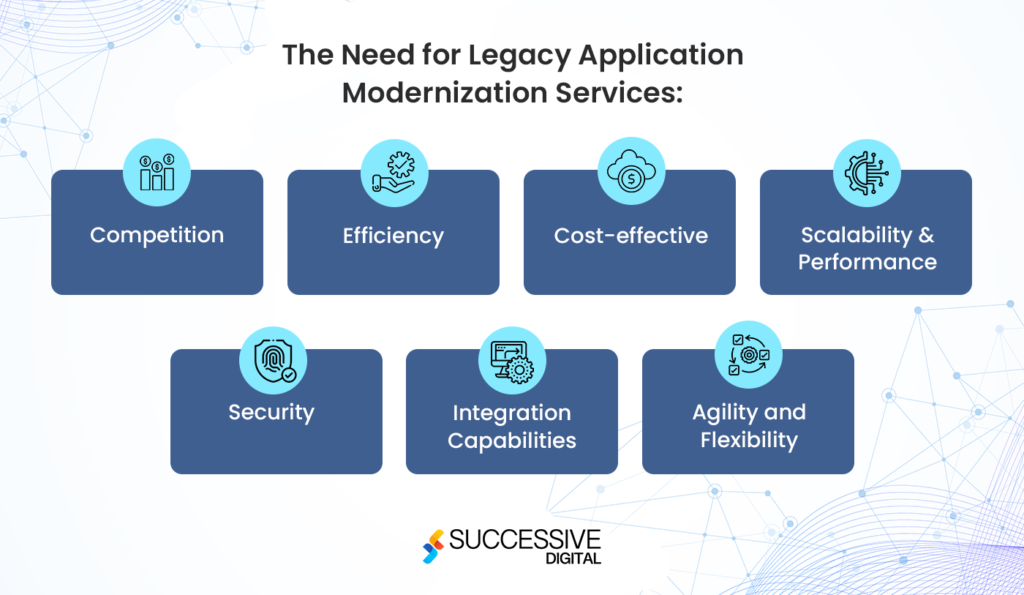 The Need for Legacy Application Modernization Services:

Competition

Efficiency

Cost-effective

Scalability & Performance

Security

Integration Capabilities

Agility and Flexibility

SUCCESSIVE DIGITAL